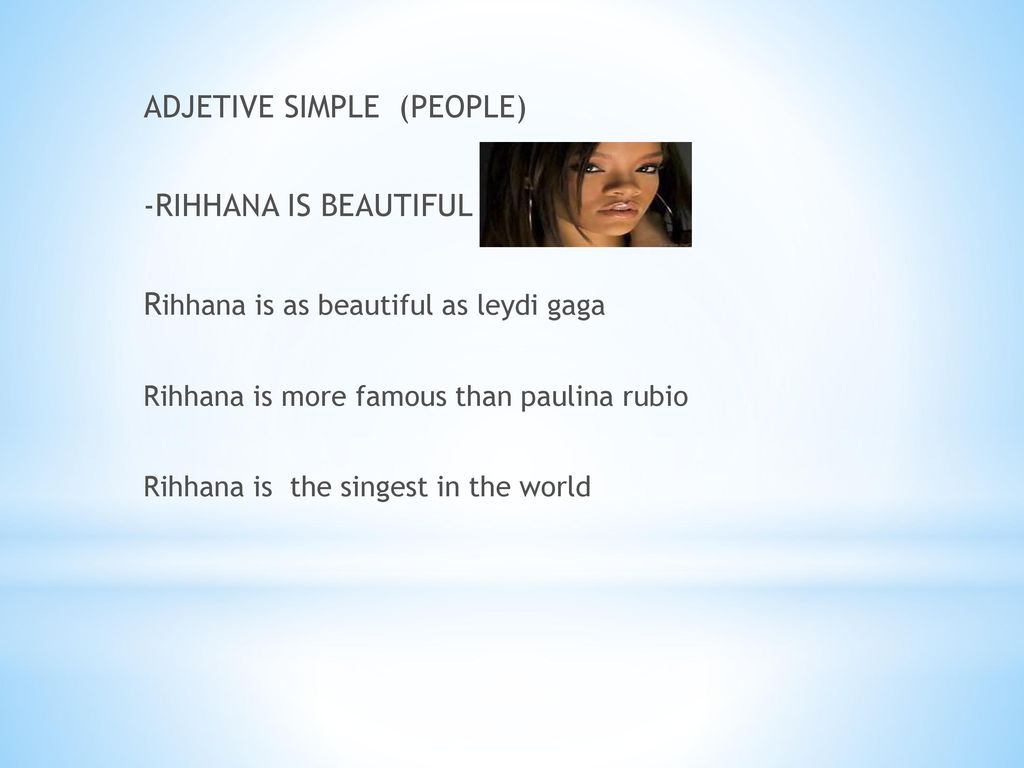 ADJETIVE SIMPLE (PEOPLE)

-RIHHANA IS BEAUTIFUL

Rihhana is as beautiful as leydi gaga

Rihhana is more famous than paulina rubio

Rihhana is the singest in the world